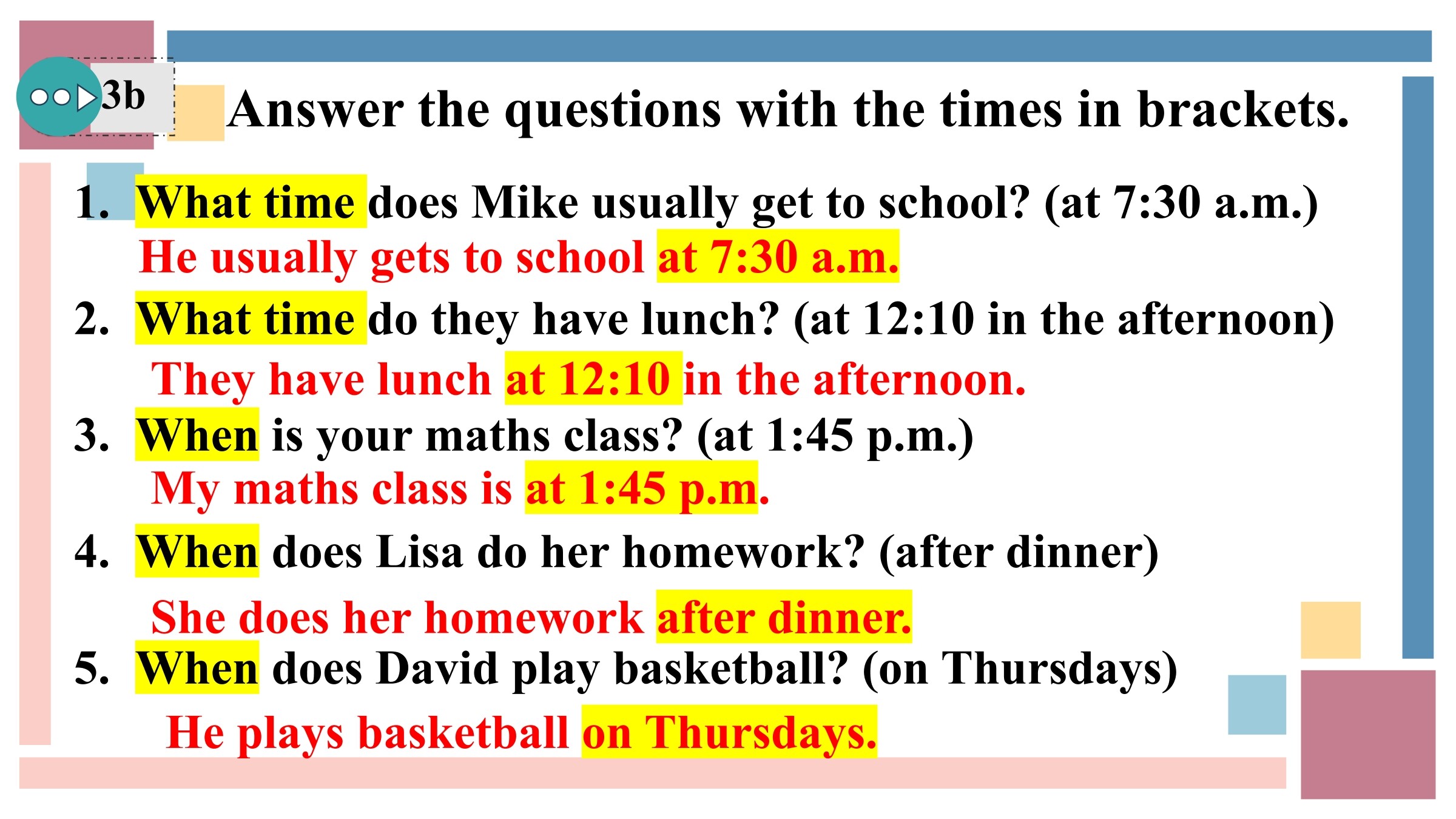 3b

Answer the questions with the times in brackets.

1. What time does Mike usually get to school? (at 7:30 a.m.)
He usually gets to school at 7:30 a.m.

2. What time do they have lunch? (at 12:10 in the afternoon)
They have lunch at 12:10 in the afternoon.

3. When is your maths class? (at 1:45 p.m.)
My maths class is at 1:45 p.m.

4. When does Lisa do her homework? (after dinner)
She does her homework after dinner.

5. When does David play basketball? (on Thursdays)
He plays basketball on Thursdays.